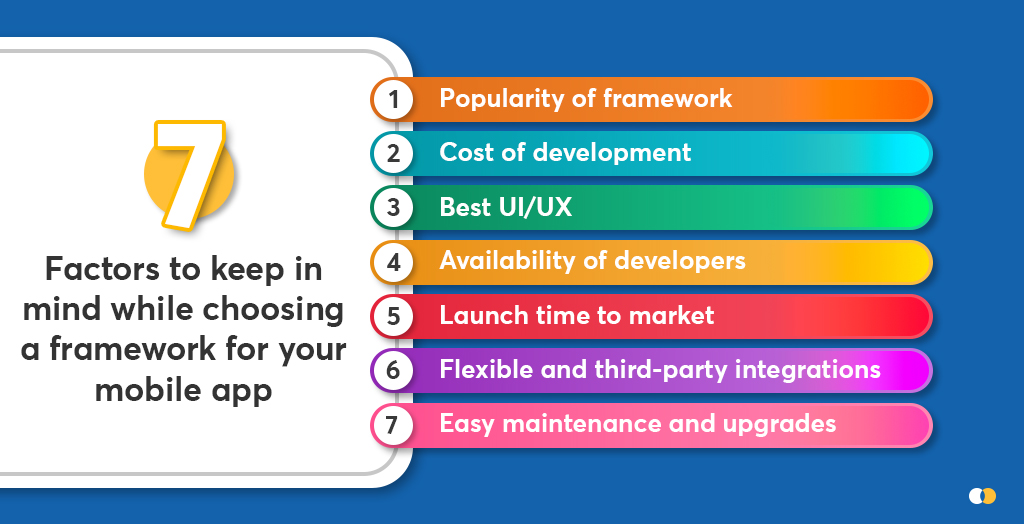 7

Factors to keep in mind while choosing a framework for your mobile app

1 Popularity of framework
2 Cost of development
3 Best UI/UX
4 Availability of developers
5 Launch time to market
6 Flexible and third-party integrations
7 Easy maintenance and upgrades